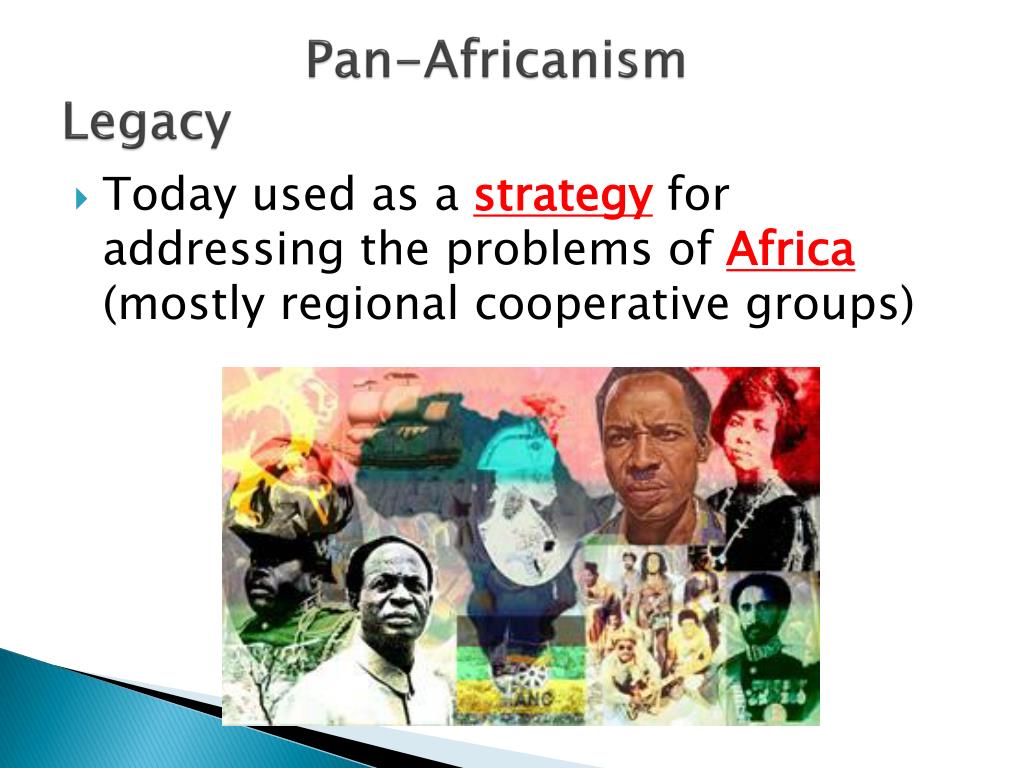 Pan-Africanism

Legacy

Today used as a strategy for addressing the problems of Africa (mostly regional cooperative groups)

ANC